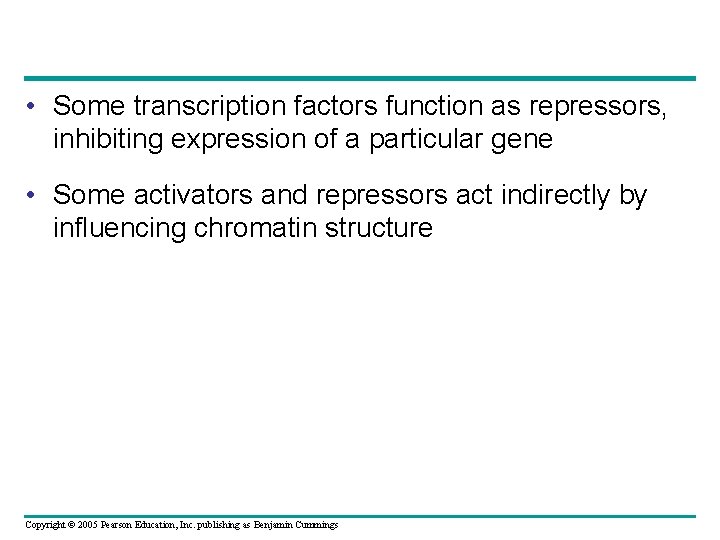 • Some transcription factors function as repressors, inhibiting expression of a particular gene

• Some activators and repressors act indirectly by influencing chromatin structure

Copyright © 2005 Pearson Education, Inc. publishing as Benjamin Cummings